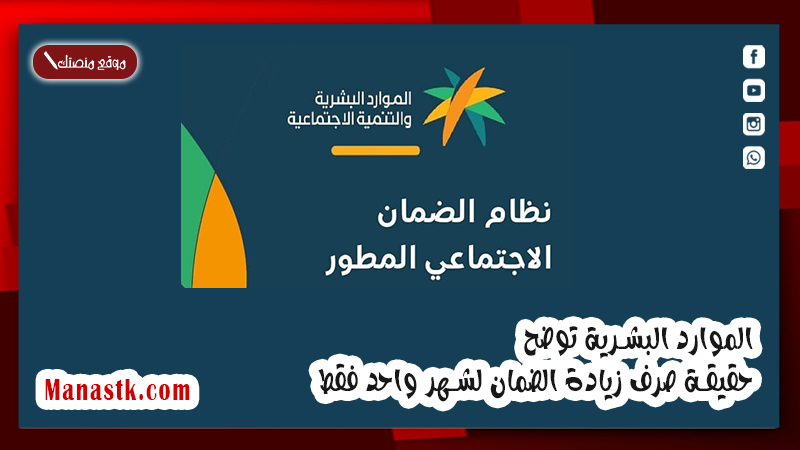 موقع منصتك

الموارد البشرية والتنمية الاجتماعية

نظام الضمان الاجتماعي المطور

الموارد البشرية توضح
حقيقة صرف زيادة الضمان لشهر واحد فقط

Manastk.com